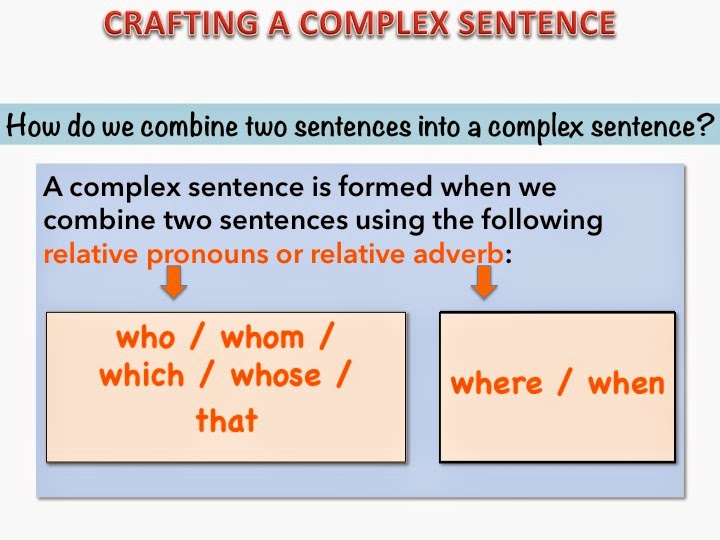 CRAFTING A COMPLEX SENTENCE

How do we combine two sentences into a complex sentence?

A complex sentence is formed when we combine two sentences using the following relative pronouns or relative adverb:

who / whom / which / whose / that

where / when